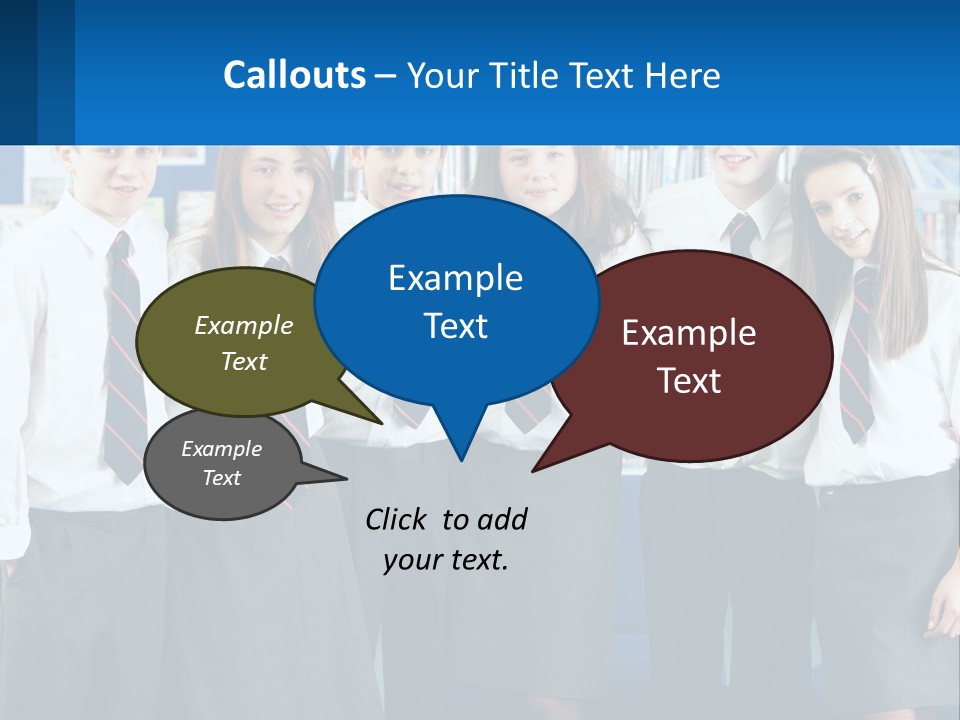 Callouts – Your Title Text Here

Example Text

Example Text

Example Text

Example Text

Click to add your text.